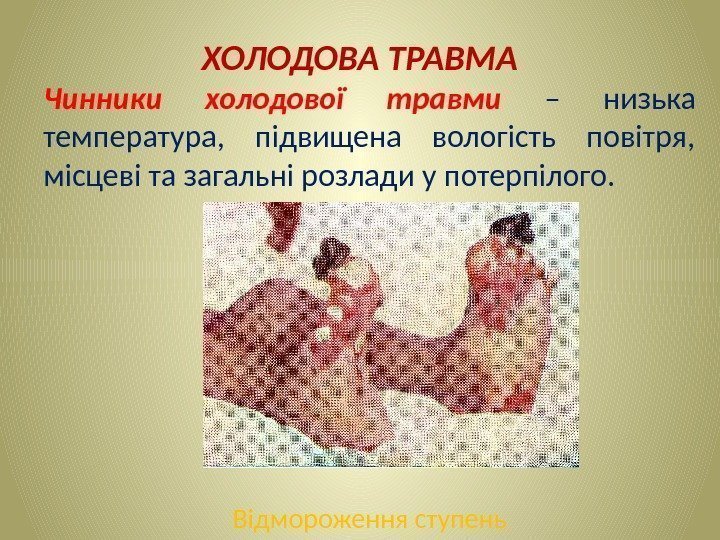 ХОЛОДОВА ТРАВМА

Чинники холодової травми – низька температура, підвищена вологість повітря, місцеві та загальні розлади у потерпілого.

Відмороження ступень